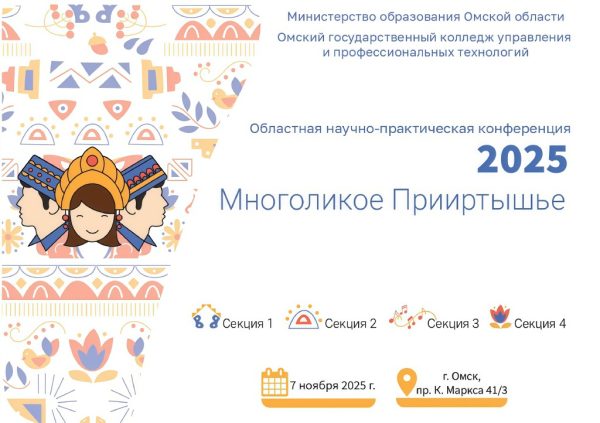 Министерство образования Омской области

Омский государственный колледж управления и профессиональных технологий

Областная научно-практическая конференция

2025

Многоликое Прииртышье

Секция 1 Секция 2 Секция 3 Секция 4

7 ноября 2025 г.

г. Омск,
пр. К. Маркса 41/3